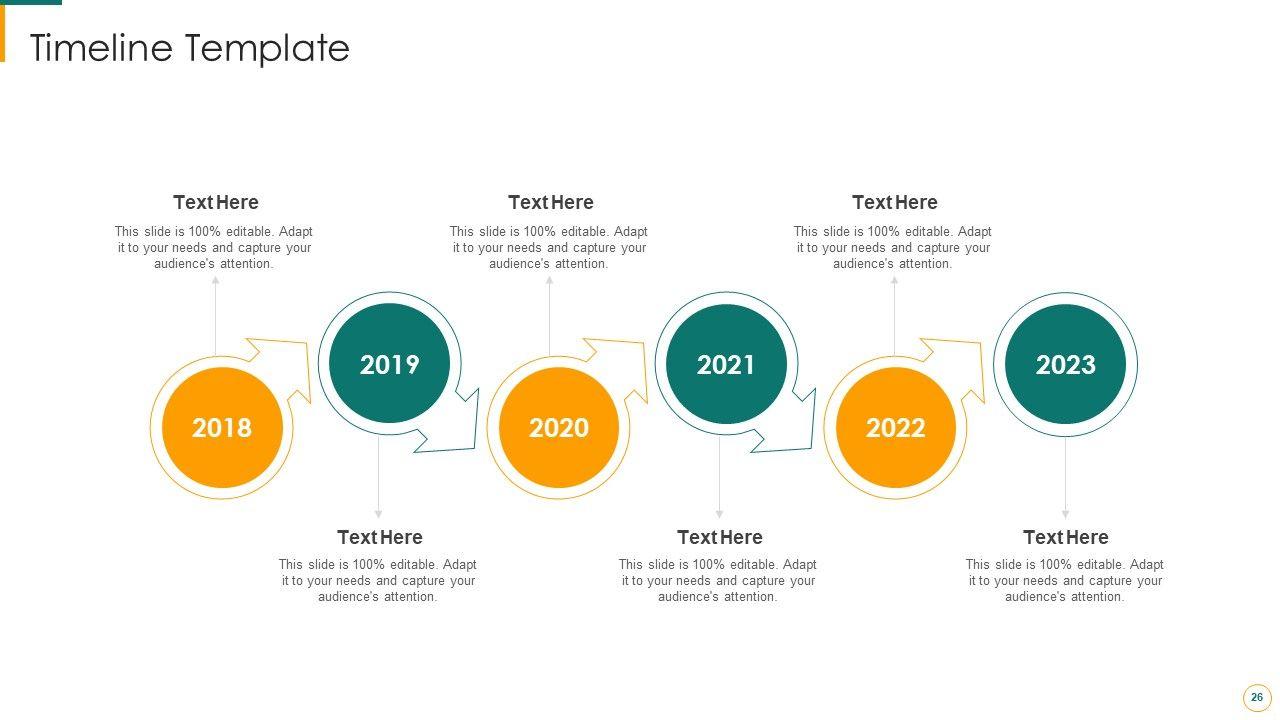 Timeline Template

Text Here
This slide is 100% editable. Adapt it to your needs and capture your audience's attention.

Text Here
This slide is 100% editable. Adapt it to your needs and capture your audience's attention.

Text Here
This slide is 100% editable. Adapt it to your needs and capture your audience's attention.

2018

2019

2020

2021

2022

2023

Text Here
This slide is 100% editable. Adapt it to your needs and capture your audience's attention.

Text Here
This slide is 100% editable. Adapt it to your needs and capture your audience's attention.

Text Here
This slide is 100% editable. Adapt it to your needs and capture your audience's attention.

26